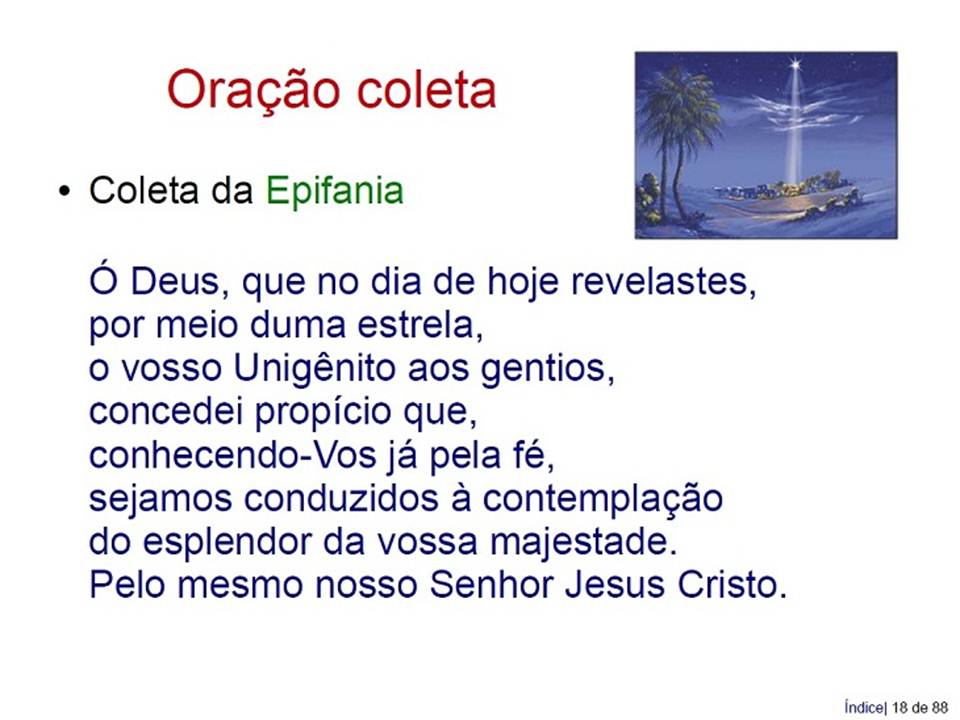 Oração coleta

• Coleta da Epifania

Ó Deus, que no dia de hoje revelastes, por meio duma estrela, o vosso Unigênito aos gentios, concedei propício que, conhecendo-Vos já pela fé, sejamos conduzidos à contemplação do esplendor da vossa majestade. Pelo mesmo nosso Senhor Jesus Cristo.

Índice| 18 de 88